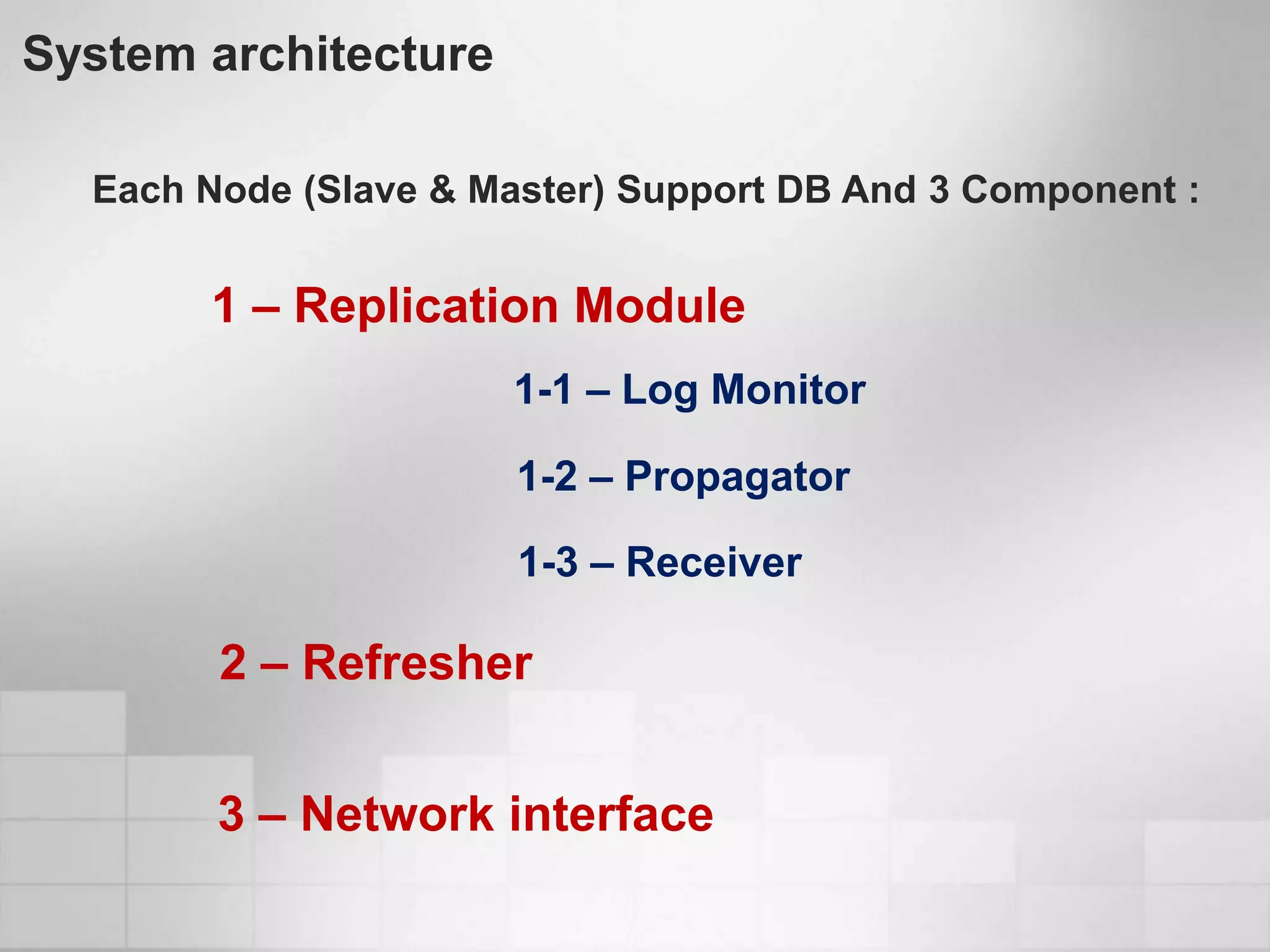 System architecture

Each Node (Slave & Master) Support DB And 3 Component :

1 – Replication Module

1-1 – Log Monitor

1-2 – Propagator

1-3 – Receiver

2 – Refresher

3 – Network interface